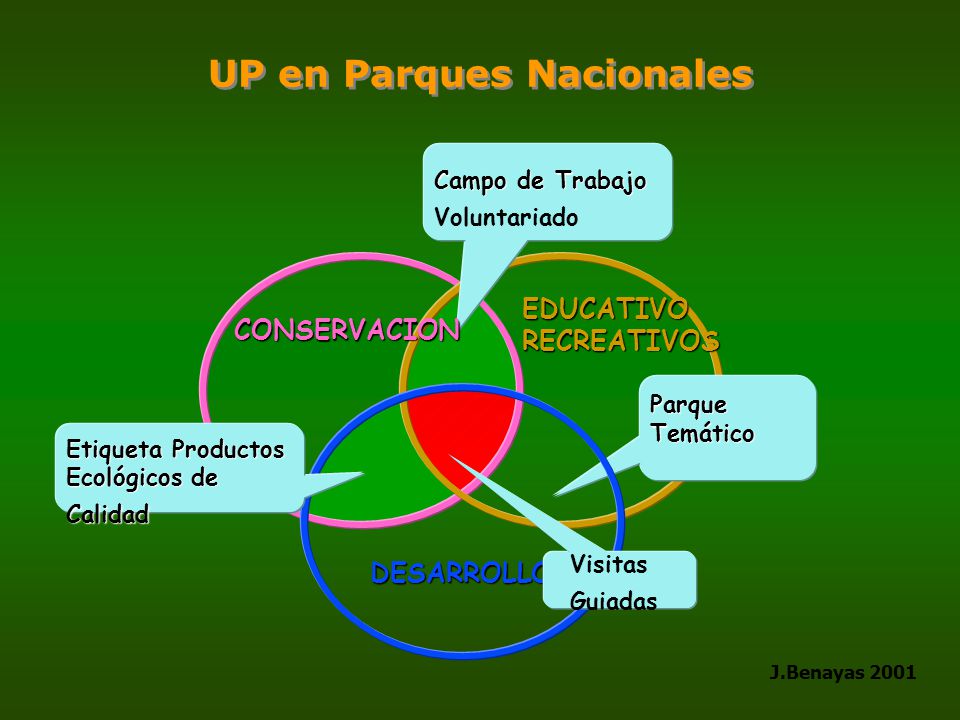 UP en Parques Nacionales

Campo de Trabajo
Voluntariado

CONSERVACION

EDUCATIVO
RECREATIVOS

Parque
Temático

Etiqueta Productos
Ecológicos de
Calidad

DESARROLLO

Visitas
Guiadas

J.Benayas 2001